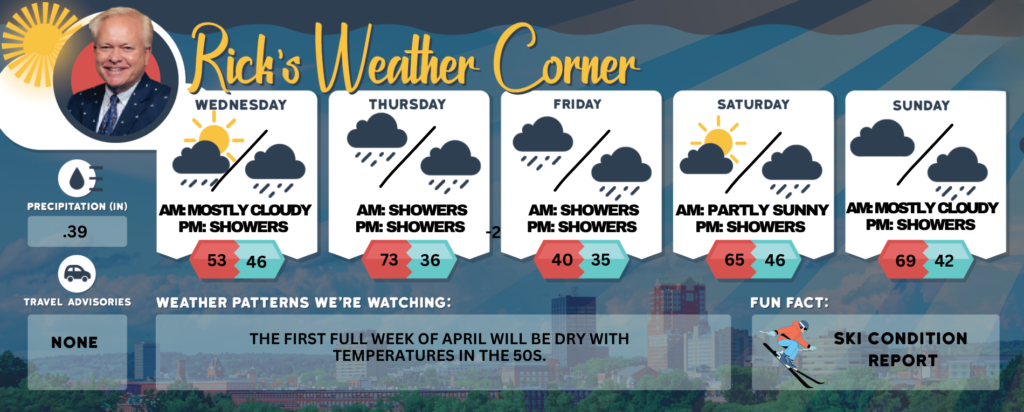 Rick's Weather Corner

WEDNESDAY
AM: MOSTLY CLOUDY
PM: SHOWERS
53 46

THURSDAY
AM: SHOWERS
PM: SHOWERS
73 36

-2

FRIDAY
AM: SHOWERS
PM: SHOWERS
40 35

SATURDAY
AM: PARTLY SUNNY
PM: SHOWERS
65 46

SUNDAY
AM: MOSTLY CLOUDY
PM: SHOWERS
69 42

PRECIPITATION (IN)
.39

TRAVEL ADVISORIES
NONE

WEATHER PATTERNS WE'RE WATCHING:
THE FIRST FULL WEEK OF APRIL WILL BE DRY WITH TEMPERATURES IN THE 50S.

FUN FACT:
SKI CONDITION REPORT